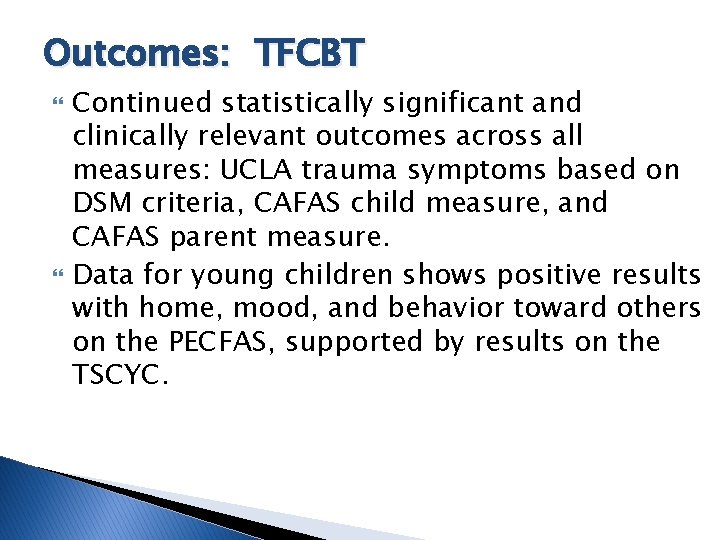 Outcomes: TFCBT

Continued statistically significant and clinically relevant outcomes across all measures: UCLA trauma symptoms based on DSM criteria, CAFAS child measure, and CAFAS parent measure.

Data for young children shows positive results with home, mood, and behavior toward others on the PECFAS, supported by results on the TSCYC.